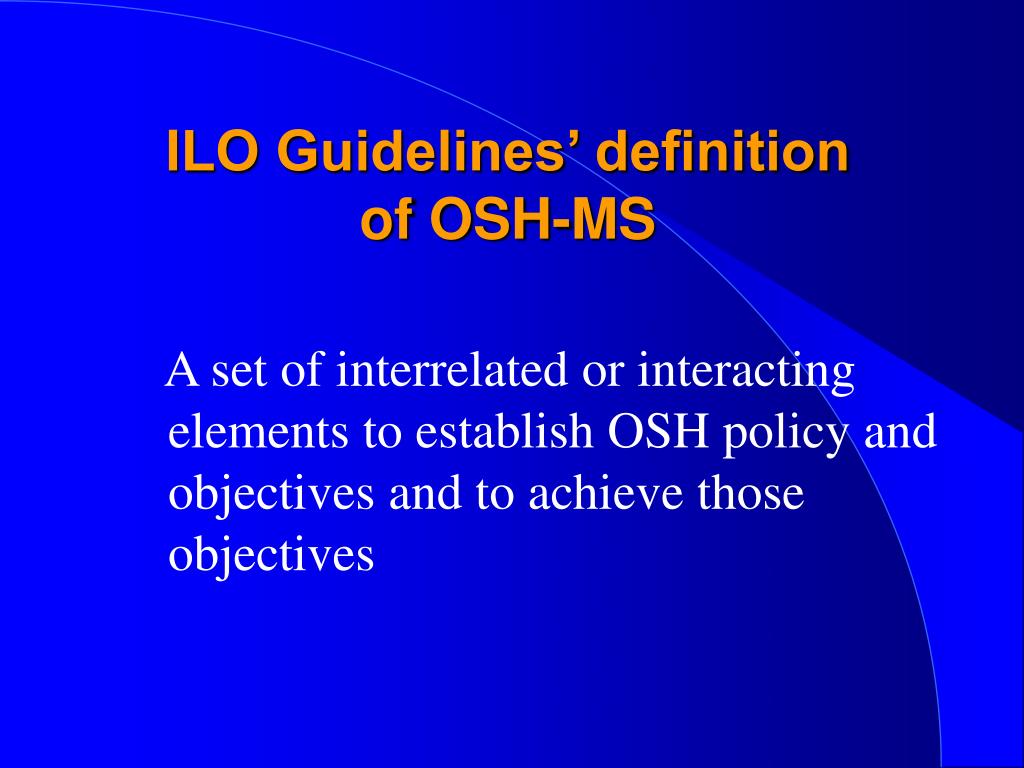 ILO Guidelines’ definition of OSH-MS

A set of interrelated or interacting elements to establish OSH policy and objectives and to achieve those objectives